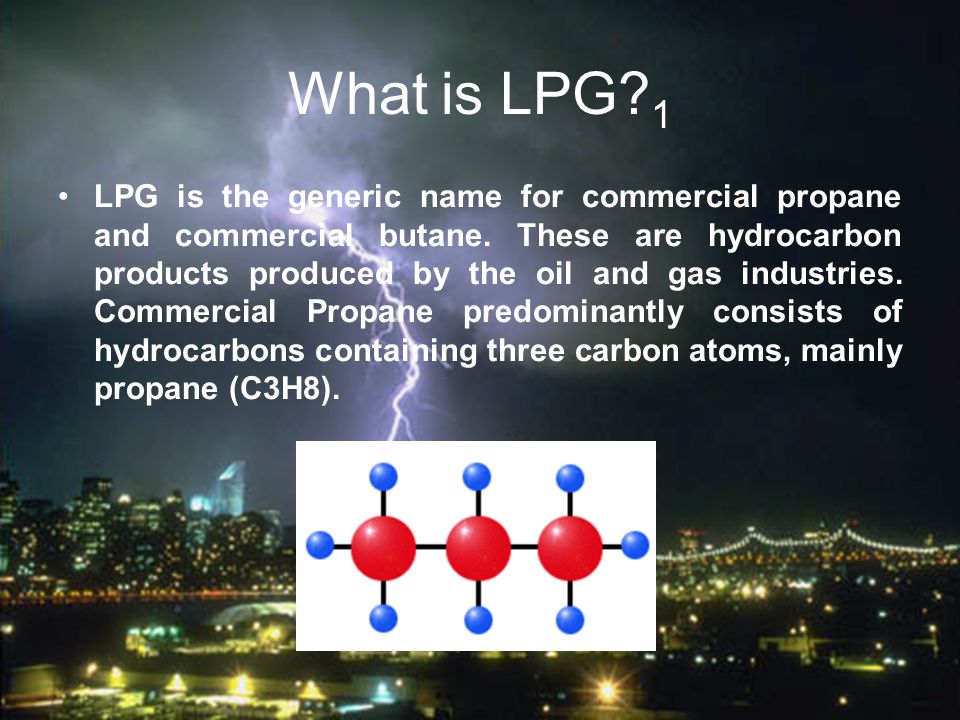 What is LPG?$_1$

• LPG is the generic name for commercial propane and commercial butane. These are hydrocarbon products produced by the oil and gas industries. Commercial Propane predominantly consists of hydrocarbons containing three carbon atoms, mainly propane (C3H8).